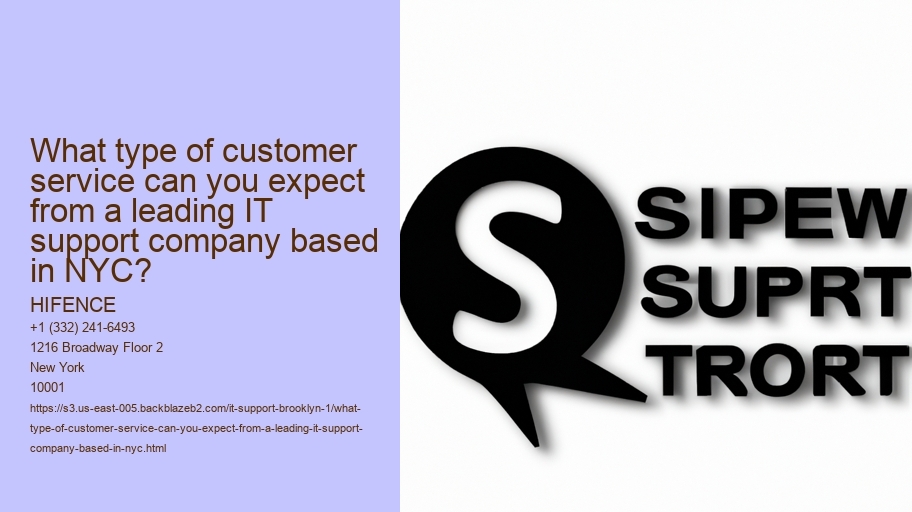 What type of customer service can you expect from a leading IT support company based in NYC?

HIFENCE
+1 (332) 241-6493
1216 Broadway Floor 2
New York
10001
https://s3.us-east-005.backblazeb2.com/it-support-brooklyn-1/what-type-of-customer-service-can-you-expect-from-a-leading-it-support-company-based-in-nyc.html

S

SIPEW
SUPRT
TRORT